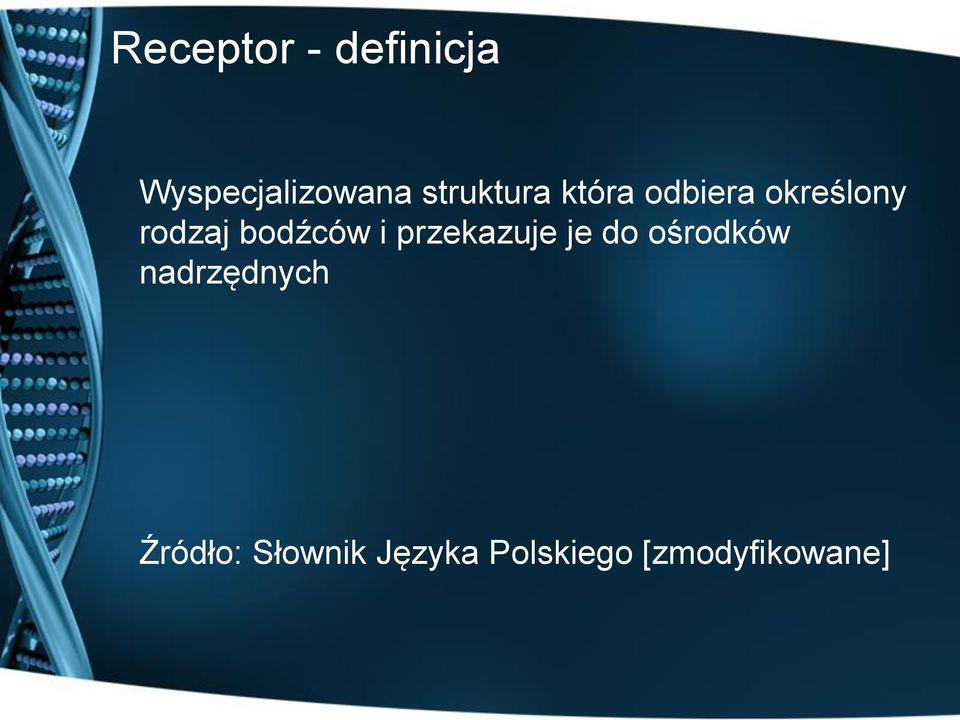 Receptor - definicja

Wyspecjalizowana struktura która odbiera określony rodzaj bodźców i przekazuje je do ośrodków nadrzędnych

Źródło: Słownik Języka Polskiego [zmodyfikowane]